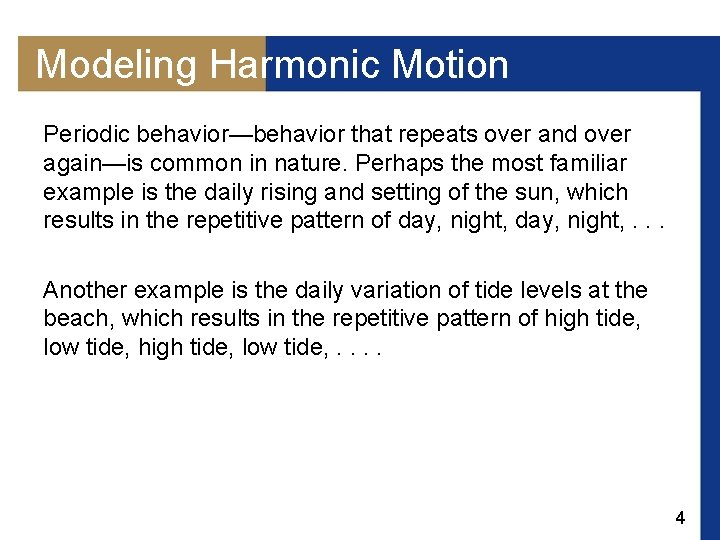 Modeling Harmonic Motion

Periodic behavior—behavior that repeats over and over again—is common in nature. Perhaps the most familiar example is the daily rising and setting of the sun, which results in the repetitive pattern of day, night, day, night, . . .

Another example is the daily variation of tide levels at the beach, which results in the repetitive pattern of high tide, low tide, high tide, low tide, . . . .

4